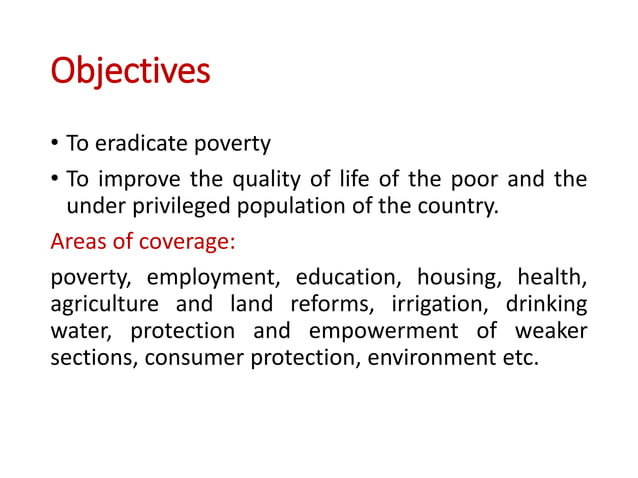 Objectives

• To eradicate poverty

• To improve the quality of life of the poor and the under privileged population of the country.

Areas of coverage:

poverty, employment, education, housing, health, agriculture and land reforms, irrigation, drinking water, protection and empowerment of weaker sections, consumer protection, environment etc.